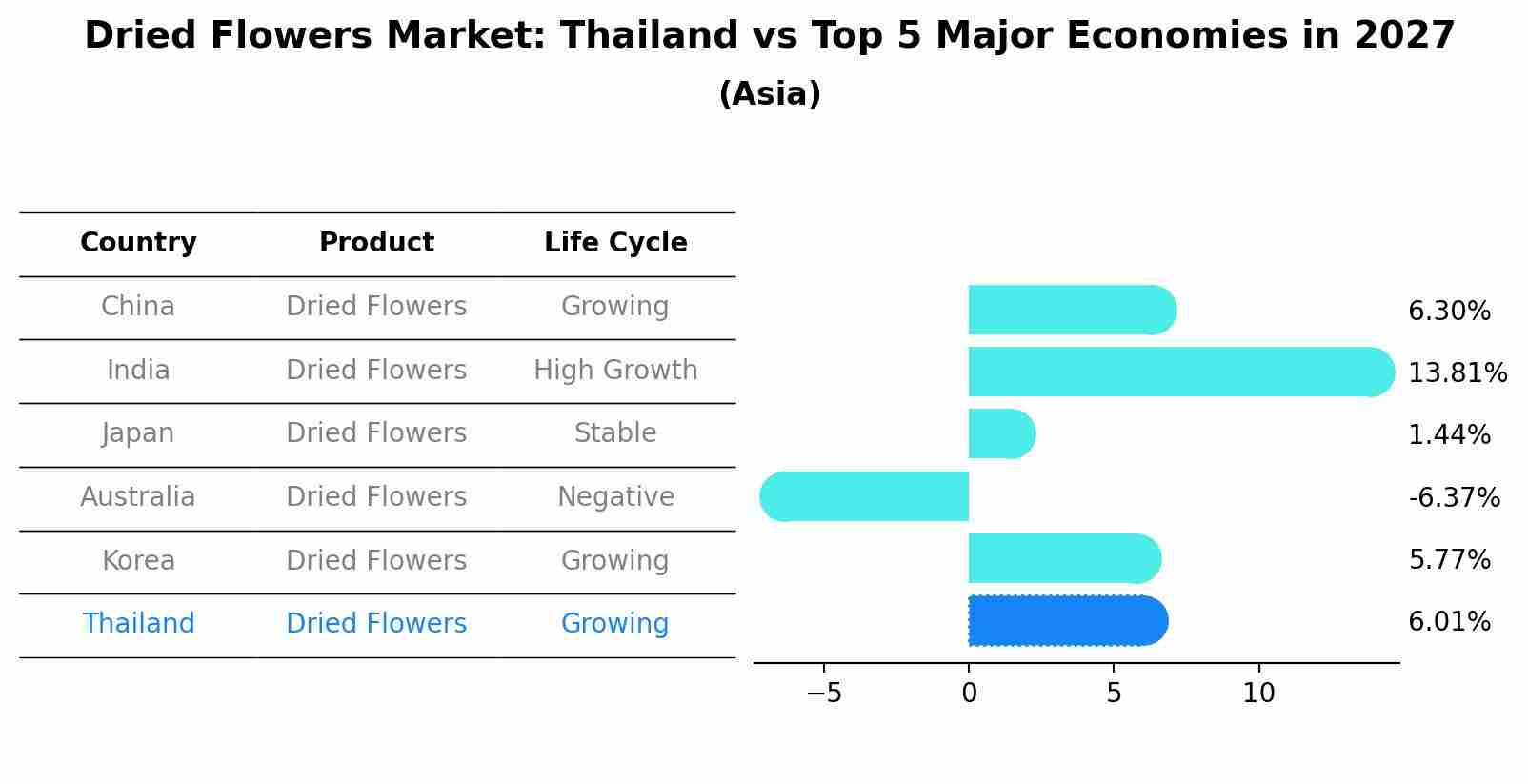 Dried Flowers Market: Thailand vs Top 5 Major Economies in 2027
(Asia)

| Country | Product | Life Cycle |
|---|---|---|
| China | Dried Flowers | Growing |
| India | Dried Flowers | High Growth |
| Japan | Dried Flowers | Stable |
| Australia | Dried Flowers | Negative |
| Korea | Dried Flowers | Growing |
| Thailand | Dried Flowers | Growing |

6.30%
13.81%
1.44%
-6.37%
5.77%
6.01%

−5
0
5
10